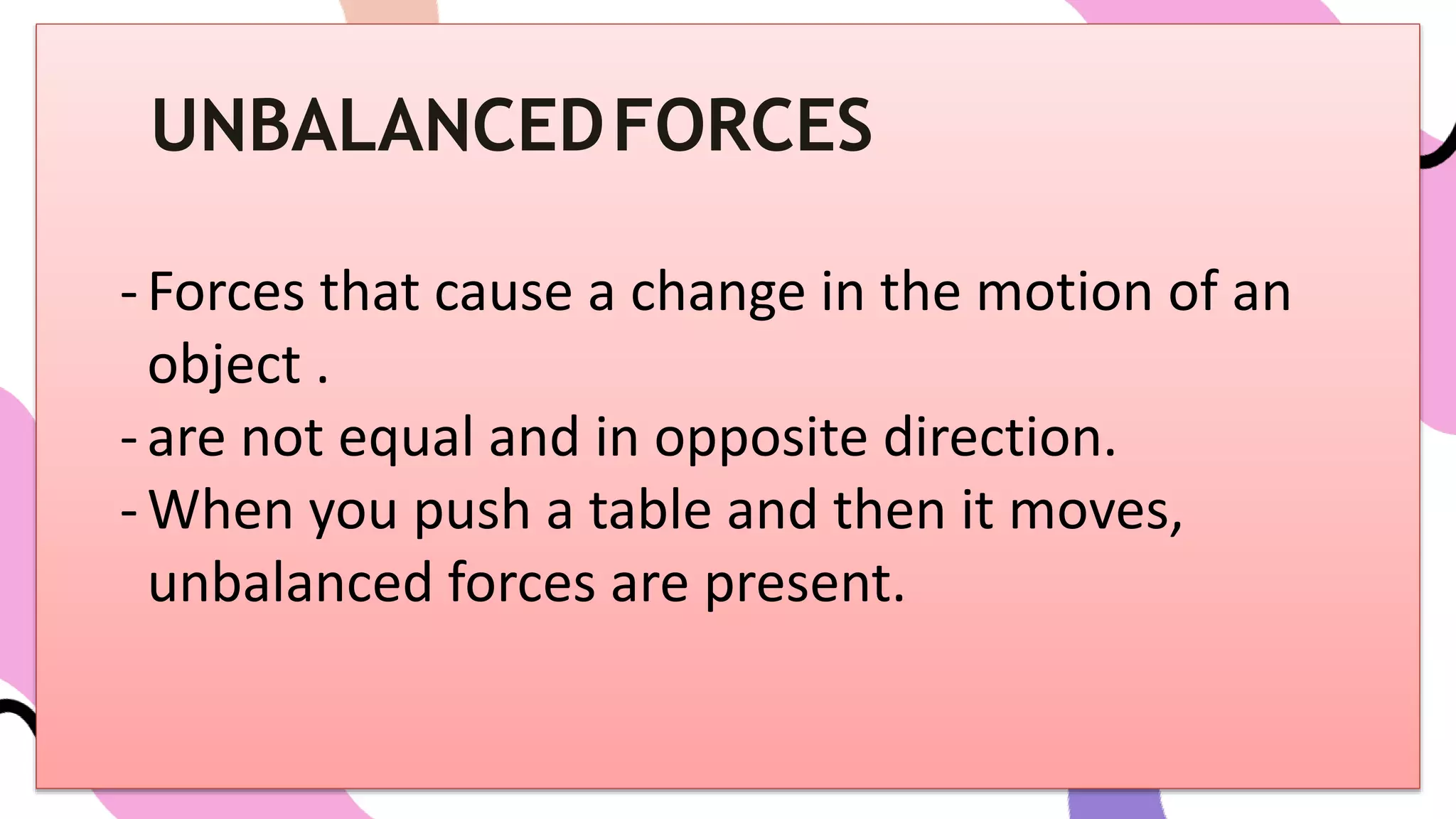 UNBALANCED FORCES

- Forces that cause a change in the motion of an object .
- are not equal and in opposite direction.
- When you push a table and then it moves, unbalanced forces are present.